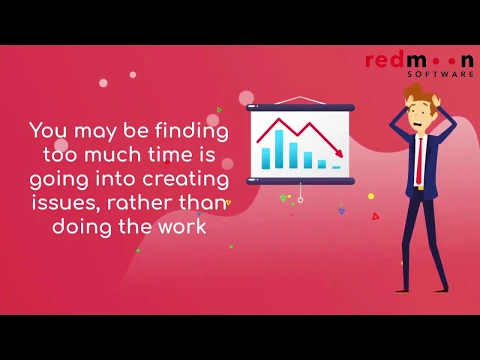 redmoon
SOFTWARE

You may be finding too much time is going into creating issues, rather than doing the work